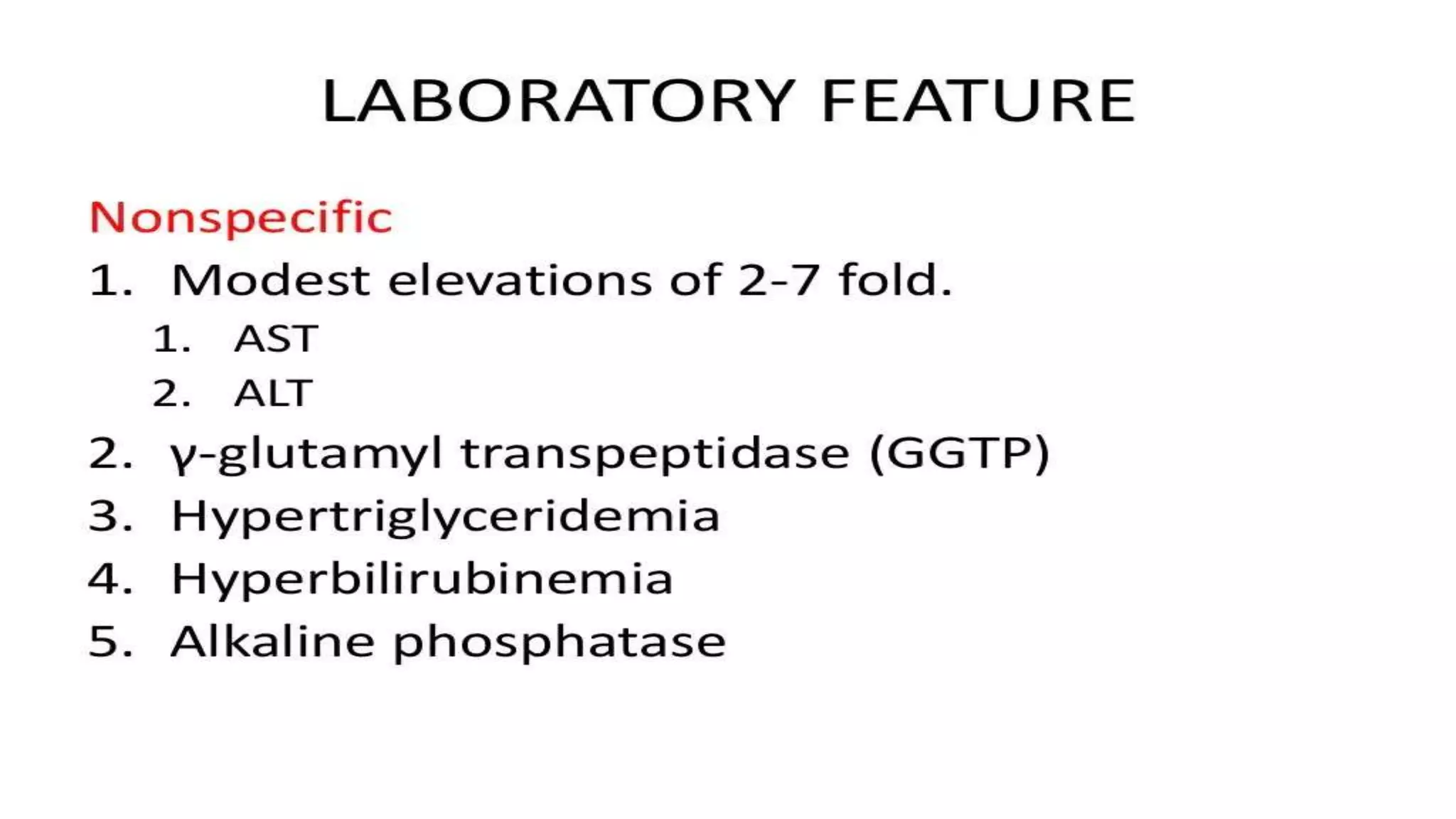 LABORATORY FEATURE

Nonspecific

1. Modest elevations of 2-7 fold.
   1. AST
   2. ALT
2. γ-glutamyl transpeptidase (GGTP)
3. Hypertriglyceridemia
4. Hyperbilirubinemia
5. Alkaline phosphatase